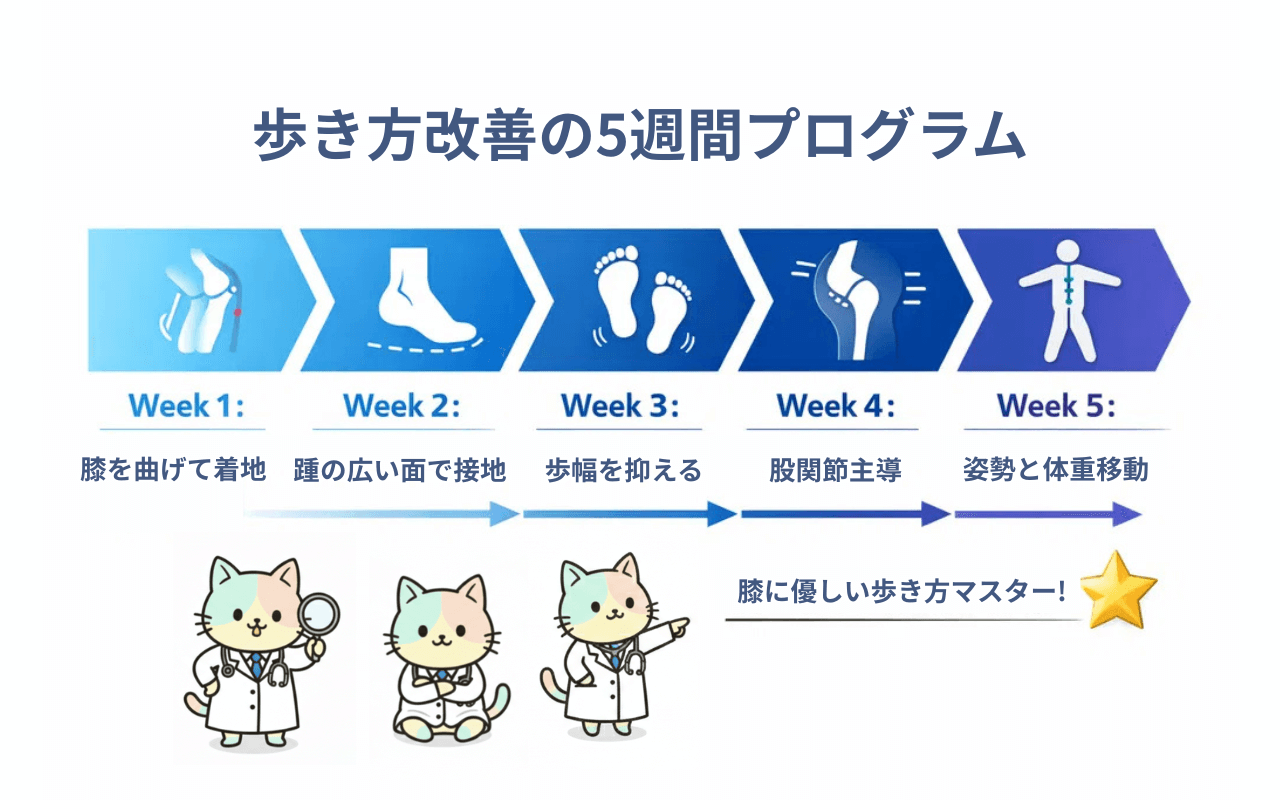 歩き方改善の5週間プログラム

Week 1:
膝を曲げて着地

Week 2:
踵の広い面で接地

Week 3:
歩幅を抑える

Week 4:
股関節主導

Week 5:
姿勢と体重移動

膝に優しい歩き方マスター!